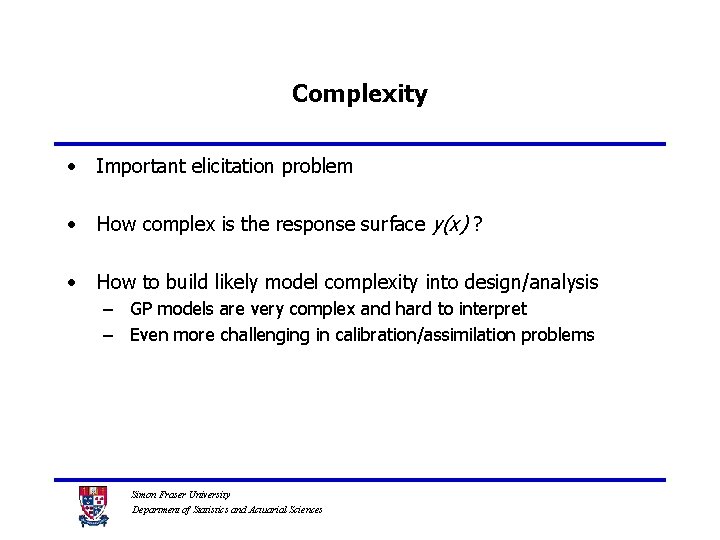 Complexity

• Important elicitation problem

• How complex is the response surface $y(x)$ ?

• How to build likely model complexity into design/analysis
– GP models are very complex and hard to interpret
– Even more challenging in calibration/assimilation problems

Simon Fraser University
Department of Statistics and Actuarial Sciences